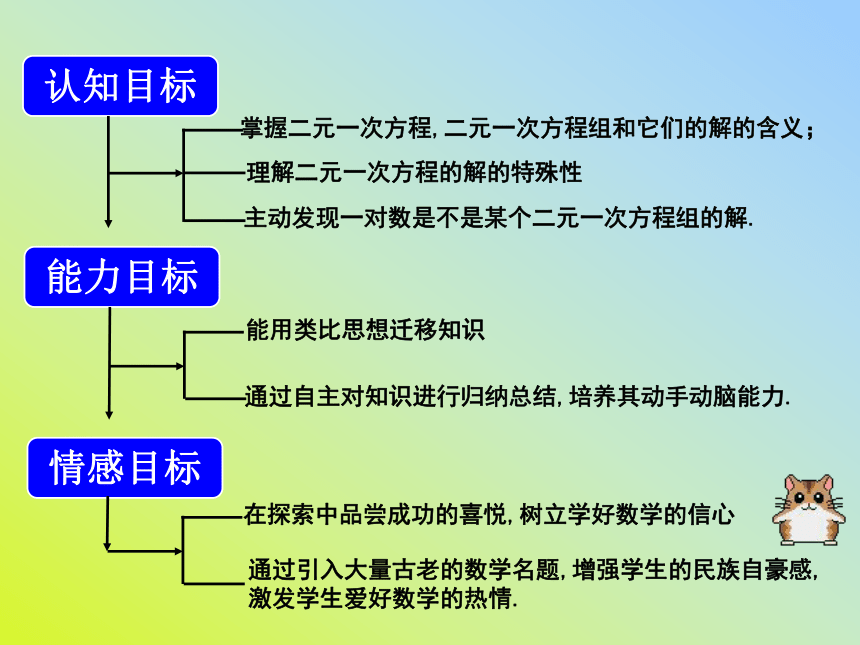 认知目标

掌握二元一次方程, 二元一次方程组和它们的解的含义；

理解二元一次方程的解的特殊性

主动发现一对数是不是某个二元一次方程组的解.

能力目标

能用类比思想迁移知识

通过自主对知识进行归纳总结, 培养其动手动脑能力.

情感目标

在探索中品尝成功的喜悦, 树立学好数学的信心

通过引入大量古老的数学名题, 增强学生的民族自豪感, 激发学生爱好数学的热情.